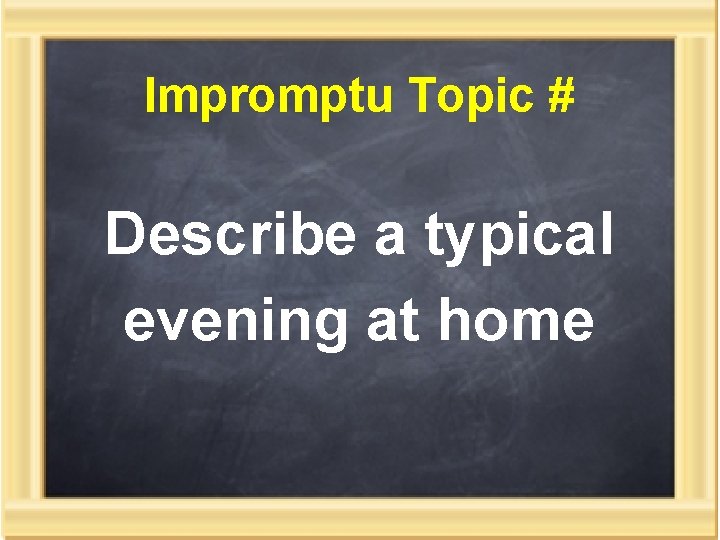 Impromptu Topic #

Describe a typical evening at home